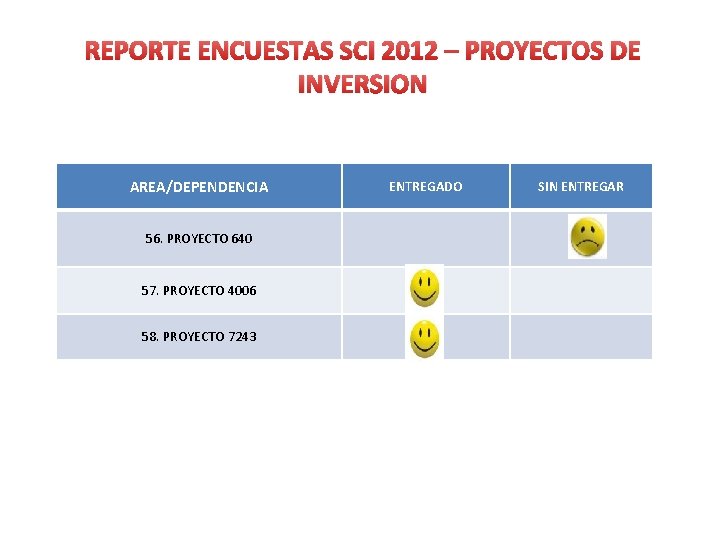 REPORTE ENCUESTAS SCI 2012 – PROYECTOS DE INVERSION

| AREA/DEPENDENCIA | ENTREGADO | SIN ENTREGAR |
|---|---|---|
| 56. PROYECTO 640 | | |
| 57. PROYECTO 4006 | | |
| 58. PROYECTO 7243 | | |